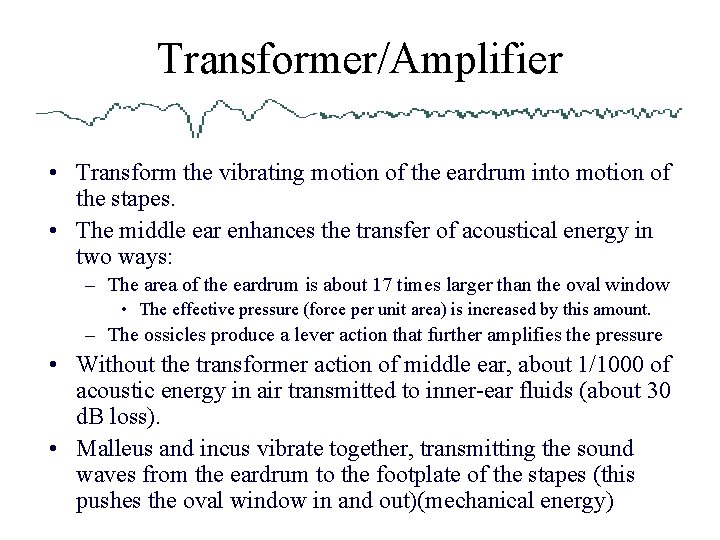 Transformer/Amplifier

• Transform the vibrating motion of the eardrum into motion of the stapes.

• The middle ear enhances the transfer of acoustical energy in two ways:
– The area of the eardrum is about 17 times larger than the oval window
• The effective pressure (force per unit area) is increased by this amount.
– The ossicles produce a lever action that further amplifies the pressure

• Without the transformer action of middle ear, about 1/1000 of acoustic energy in air transmitted to inner-ear fluids (about 30 dB loss).

• Malleus and incus vibrate together, transmitting the sound waves from the eardrum to the footplate of the stapes (this pushes the oval window in and out)(mechanical energy)